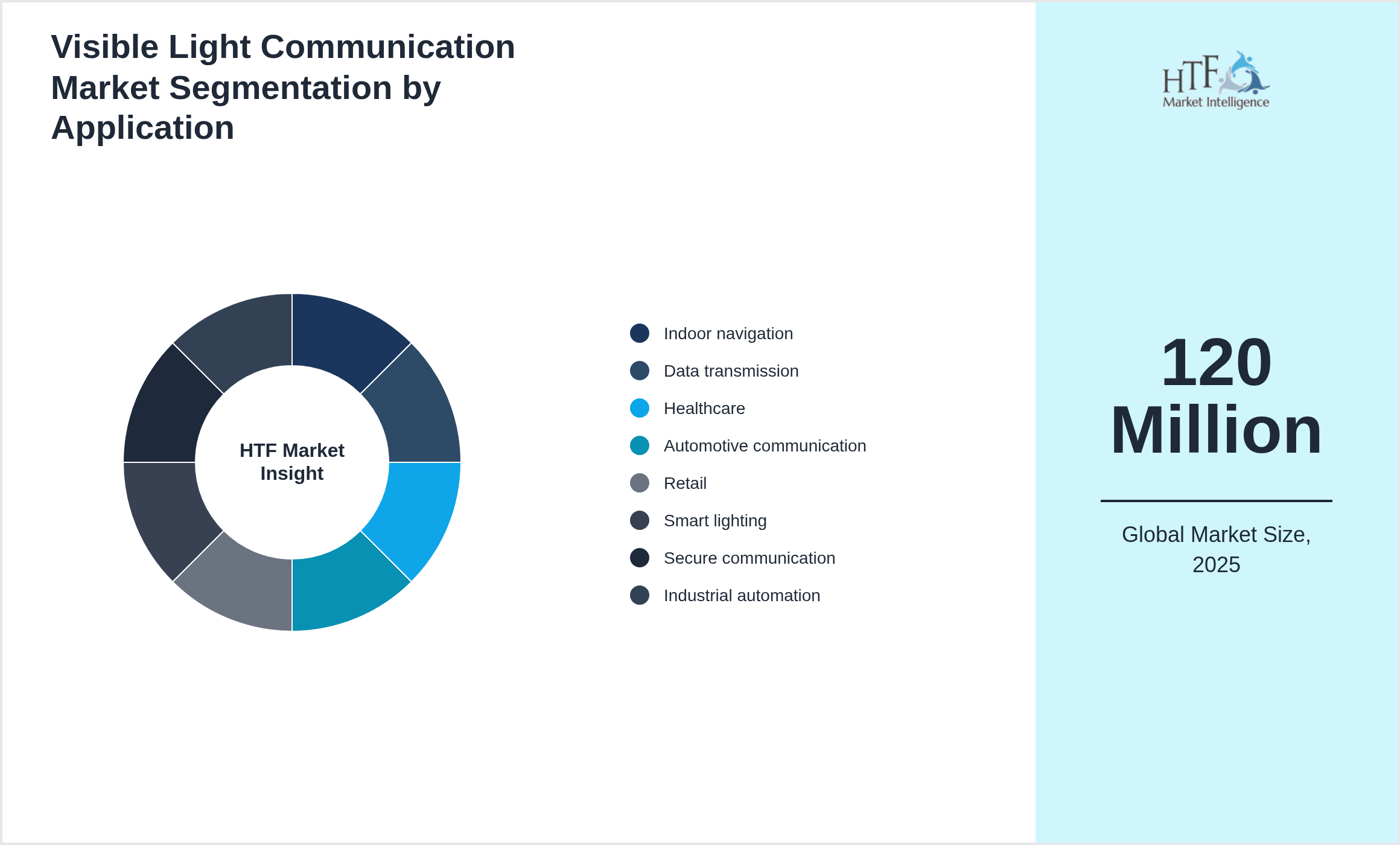 Visible Light Communication Market Segmentation by Application

HTF Market Insight

Indoor navigation
Data transmission
Healthcare
Automotive communication
Retail
Smart lighting
Secure communication
Industrial automation

HTF
Market Intelligence

120 Million

Global Market Size, 2025